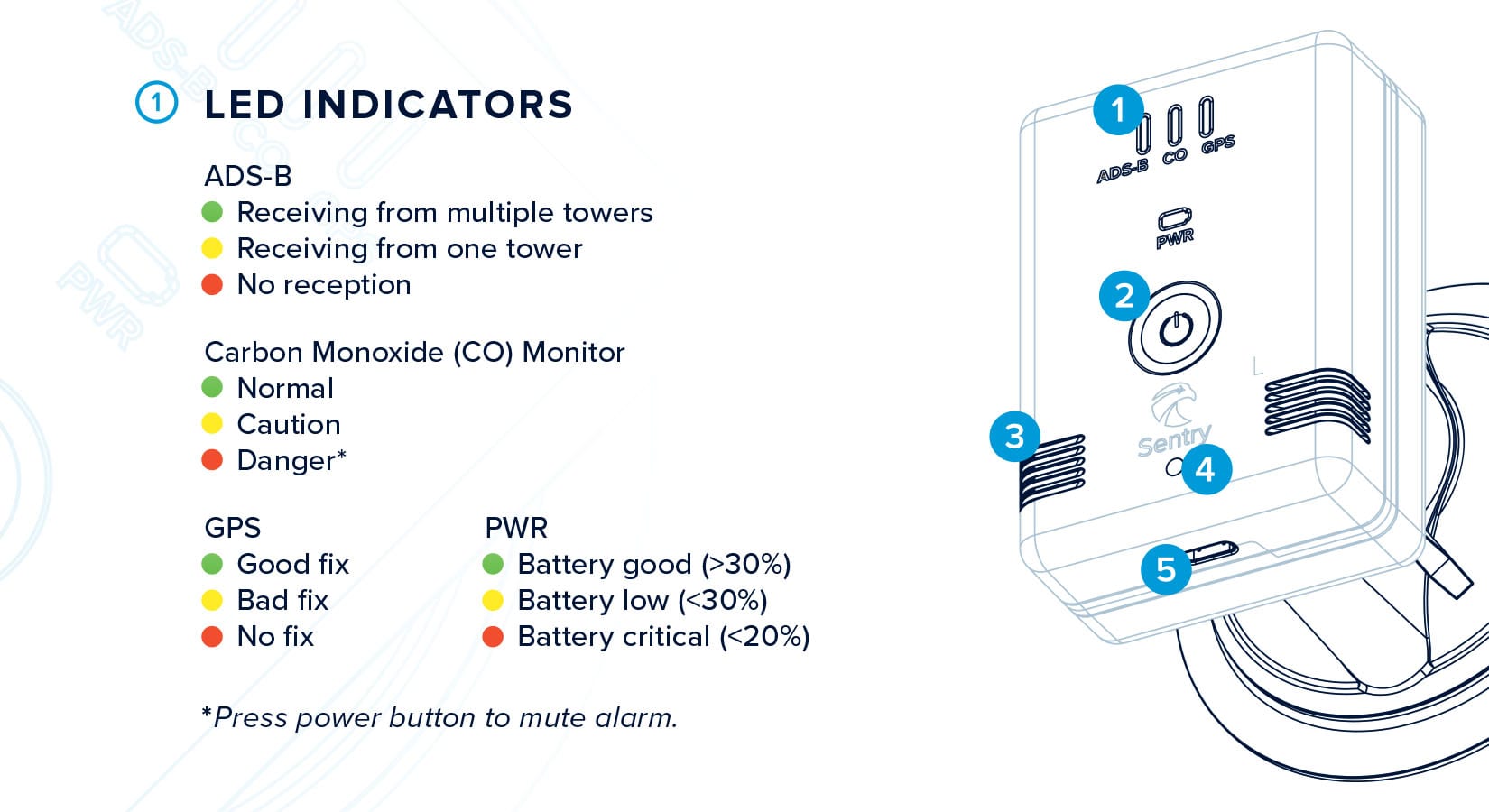 1 LED INDICATORS

ADS-B
Receiving from multiple towers
Receiving from one tower
No reception

Carbon Monoxide (CO) Monitor
Normal
Caution
Danger*

GPS
Good fix
Bad fix
No fix

PWR
Battery good (>30%)
Battery low (<30%)
Battery critical (<20%)

*Press power button to mute alarm.

1
ADS-B CO GPS
PWR
2
3
Sentry
4
5